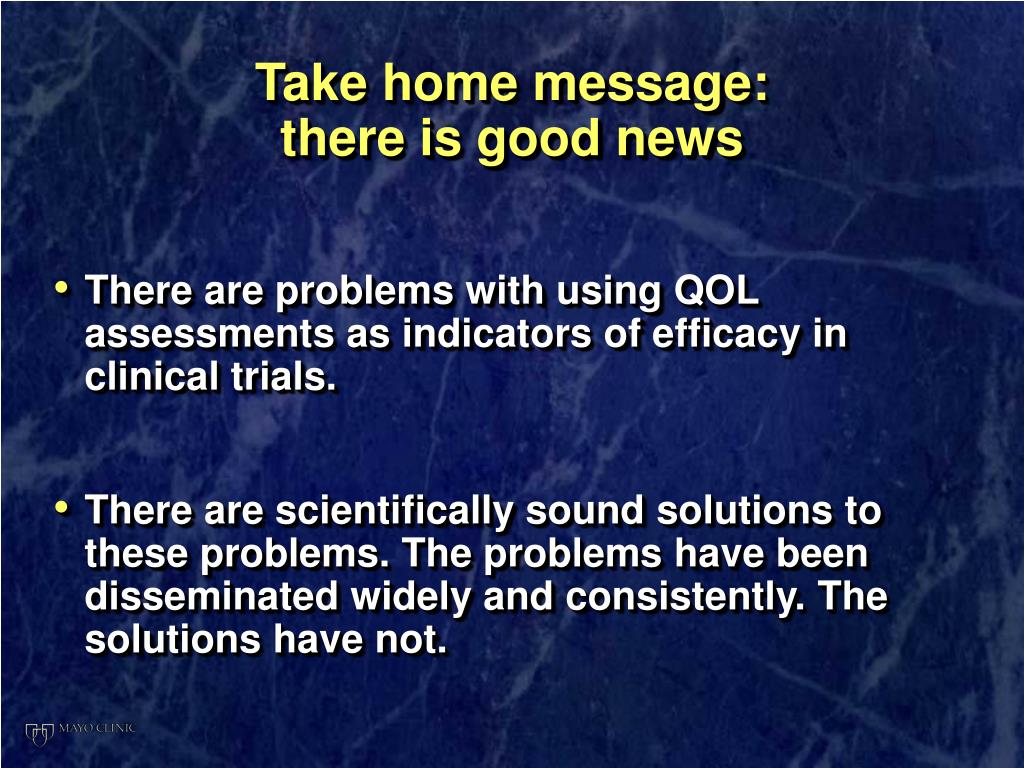 Take home message:
there is good news

• There are problems with using QOL assessments as indicators of efficacy in clinical trials.

• There are scientifically sound solutions to these problems. The problems have been disseminated widely and consistently. The solutions have not.

MAYO CLINIC